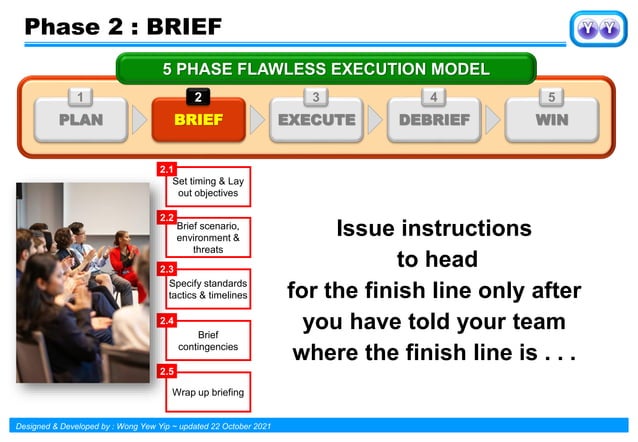 Phase 2 : BRIEF

YY

5 PHASE FLAWLESS EXECUTION MODEL

1
PLAN

2
BRIEF

3
EXECUTE

4
DEBRIEF

5
WIN

2.1
Set timing & Lay out objectives

2.2
Brief scenario, environment & threats

2.3
Specify standards tactics & timelines

2.4
Brief contingencies

2.5
Wrap up briefing

Issue instructions to head for the finish line only after you have told your team where the finish line is . . .

Designed & Developed by : Wong Yew Yip ~ updated 22 October 2021